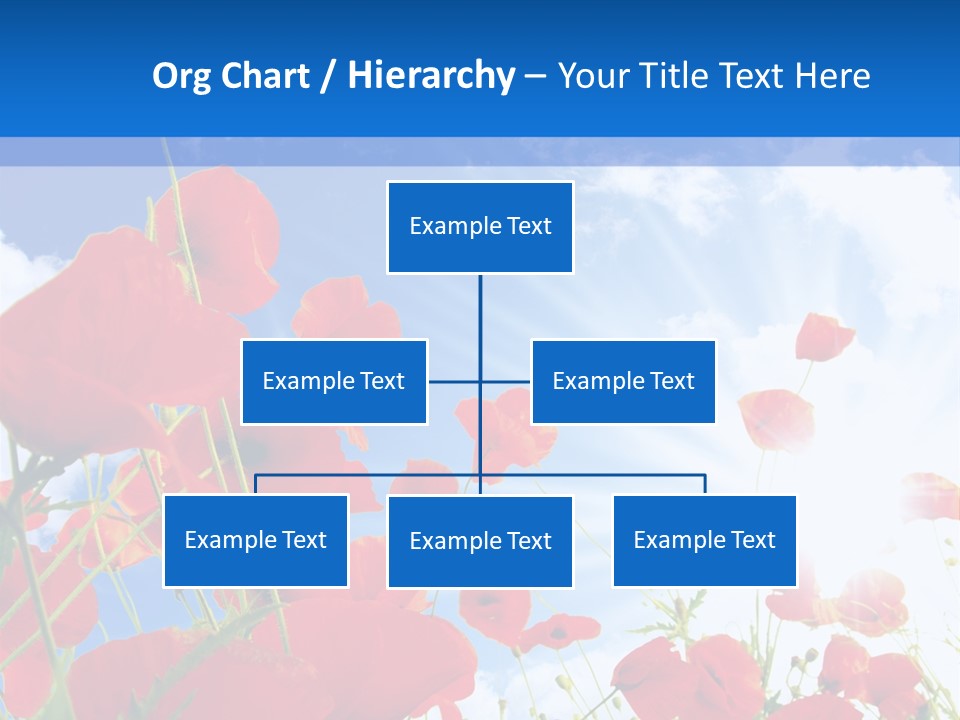 Org Chart / Hierarchy – Your Title Text Here

Example Text

Example Text

Example Text

Example Text

Example Text

Example Text